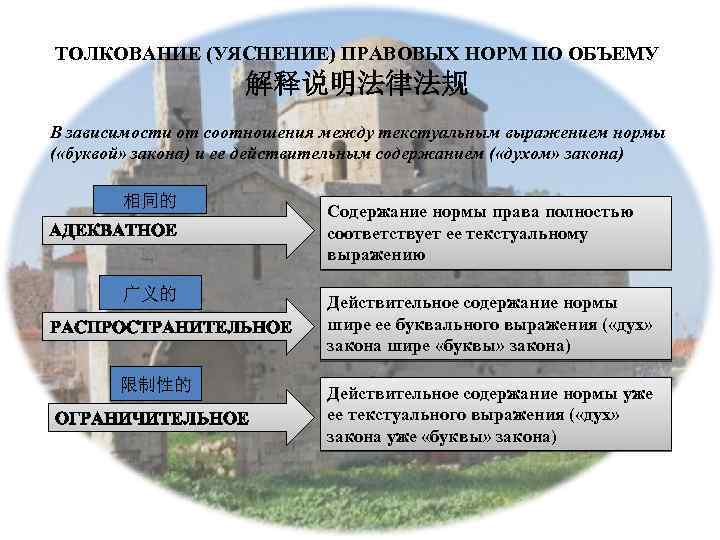 ТОЛКОВАНИЕ (УЯСНЕНИЕ) ПРАВОВЫХ НОРМ ПО ОБЪЕМУ
解释说明法律法规

В зависимости от соотношения между текстуальным выражением нормы («буквой» закона) и ее действительным содержанием («духом» закона)

相同的

АДЕКВАТНОЕ

Содержание нормы права полностью соответствует ее текстуальному выражению

广义的

РАСПРОСТРАНИТЕЛЬНОЕ

Действительное содержание нормы шире ее буквального выражения («дух» закона шире «буквы» закона)

限制性的

ОГРАНИЧИТЕЛЬНОЕ

Действительное содержание нормы уже ее текстуального выражения («дух» закона уже «буквы» закона)